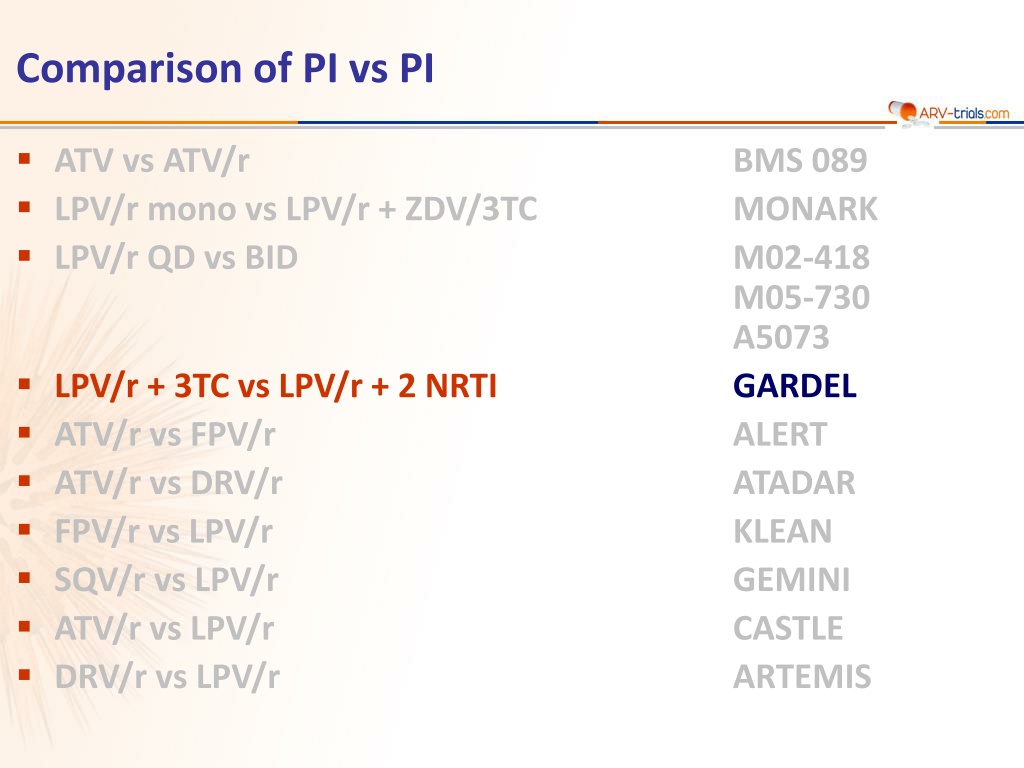 Comparison of PI vs PI

ARV-trials.com

• ATV vs ATV/r
• LPV/r mono vs LPV/r + ZDV/3TC
• LPV/r QD vs BID
• LPV/r + 3TC vs LPV/r + 2 NRTI
• ATV/r vs FPV/r
• ATV/r vs DRV/r
• FPV/r vs LPV/r
• SQV/r vs LPV/r
• ATV/r vs LPV/r
• DRV/r vs LPV/r

BMS 089
MONARK
M02-418
M05-730
A5073
GARDEL
ALERT
ATADAR
KLEAN
GEMINI
CASTLE
ARTEMIS